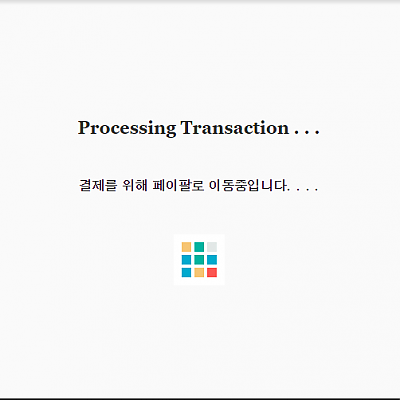 Processing Transaction . . .

결제를 위해 페이팔로 이동중입니다. . . .